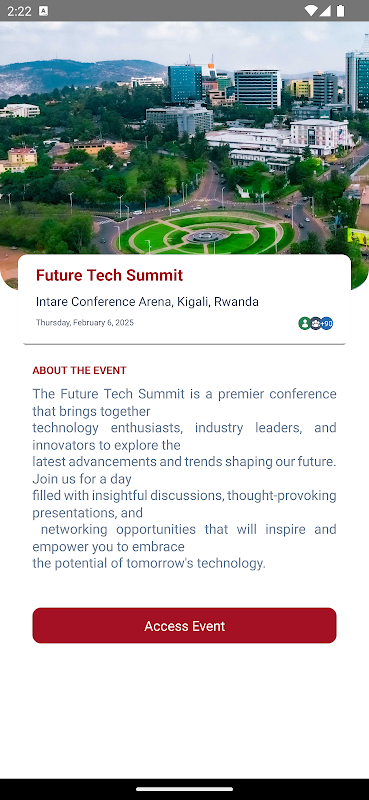 2:22

Future Tech Summit

Intare Conference Arena, Kigali, Rwanda

Thursday, February 6, 2025

+90

ABOUT THE EVENT

The Future Tech Summit is a premier conference that brings together technology enthusiasts, industry leaders, and innovators to explore the latest advancements and trends shaping our future. Join us for a day filled with insightful discussions, thought-provoking presentations, and networking opportunities that will inspire and empower you to embrace the potential of tomorrow's technology.

Access Event